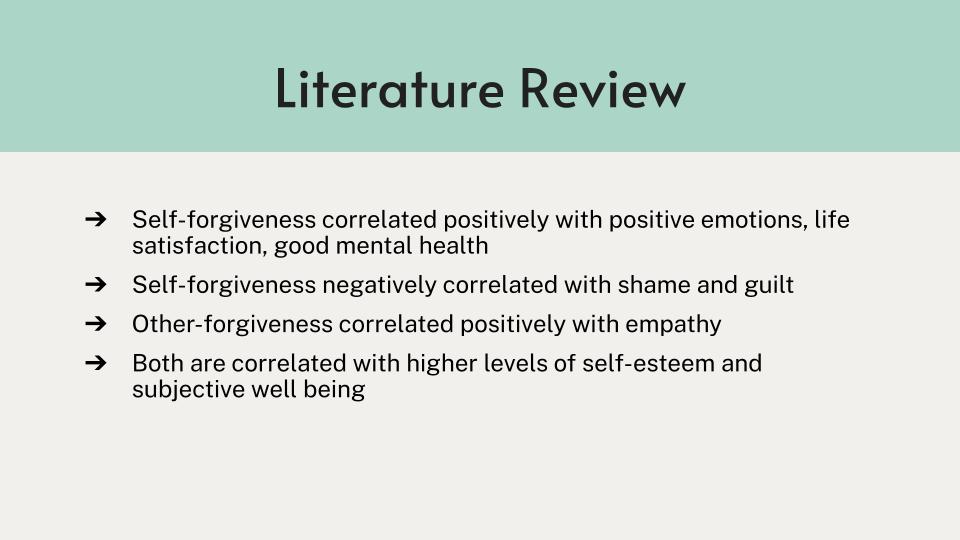 Literature Review

➔ Self-forgiveness correlated positively with positive emotions, life satisfaction, good mental health

➔ Self-forgiveness negatively correlated with shame and guilt

➔ Other-forgiveness correlated positively with empathy

➔ Both are correlated with higher levels of self-esteem and subjective well being